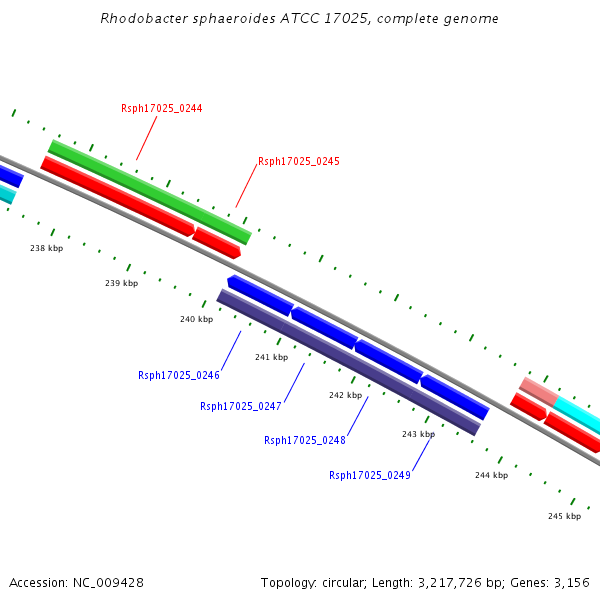 Rhodobacter sphaeroides ATCC 17025, complete genome

Rsph17025_0244

Rsph17025_0245

238 kbp

239 kbp

240 kbp

241 kbp

242 kbp

243 kbp

244 kbp

245 kbp

Rsph17025_0246

Rsph17025_0247

Rsph17025_0248

Rsph17025_0249

Accession: NC_009428

Topology: circular; Length: 3,217,726 bp; Genes: 3,156